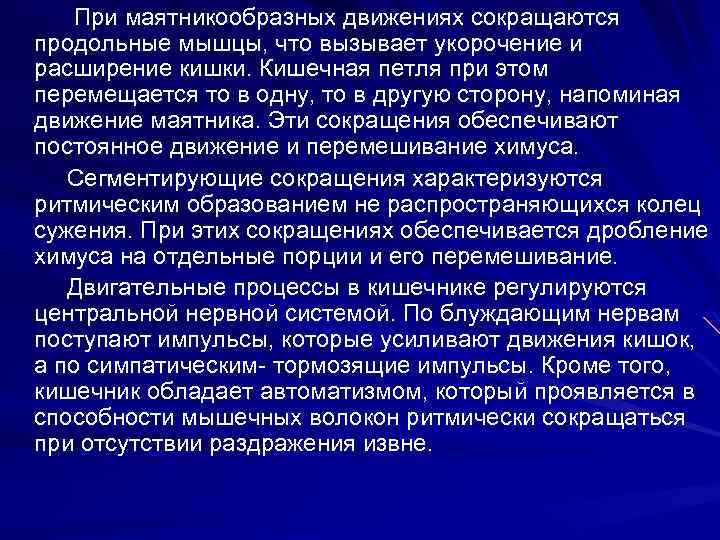 При маятникообразных движениях сокращаются продольные мышцы, что вызывает укорочение и расширение кишки. Кишечная петля при этом перемещается то в одну, то в другую сторону, напоминая движение маятника. Эти сокращения обеспечивают постоянное движение и перемешивание химуса.

Сегментирующие сокращения характеризуются ритмическим образованием не распространяющихся колец сужения. При этих сокращениях обеспечивается дробление химуса на отдельные порции и его перемешивание.

Двигательные процессы в кишечнике регулируются центральной нервной системой. По блуждающим нервам поступают импульсы, которые усиливают движения кишок, а по симпатическим- тормозящие импульсы. Кроме того, кишечник обладает автоматизмом, который проявляется в способности мышечных волокон ритмически сокращаться при отсутствии раздражения извне.